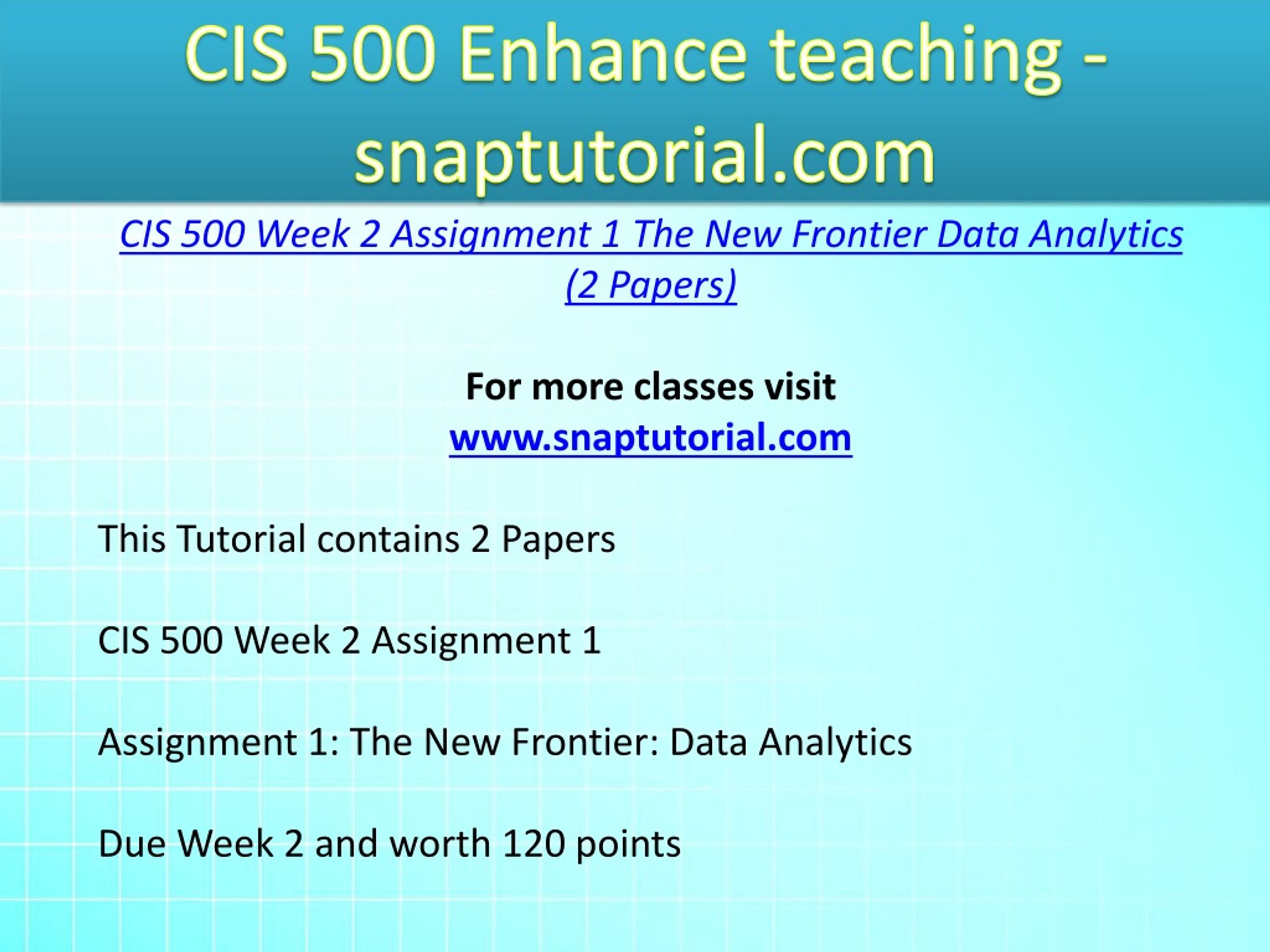 CIS 500 Enhance teaching - snaptutorial.com

CIS 500 Week 2 Assignment 1 The New Frontier Data Analytics (2 Papers)

For more classes visit
www.snaptutorial.com

This Tutorial contains 2 Papers

CIS 500 Week 2 Assignment 1

Assignment 1: The New Frontier: Data Analytics

Due Week 2 and worth 120 points